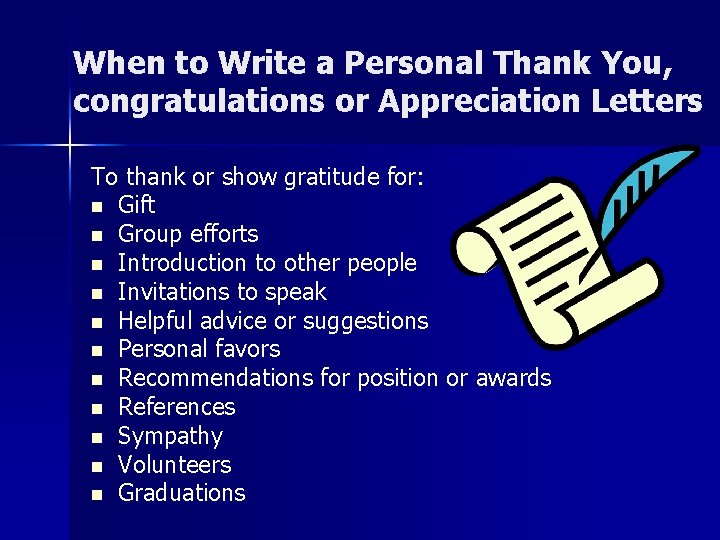 When to Write a Personal Thank You, congratulations or Appreciation Letters

To thank or show gratitude for:
- Gift
- Group efforts
- Introduction to other people
- Invitations to speak
- Helpful advice or suggestions
- Personal favors
- Recommendations for position or awards
- References
- Sympathy
- Volunteers
- Graduations